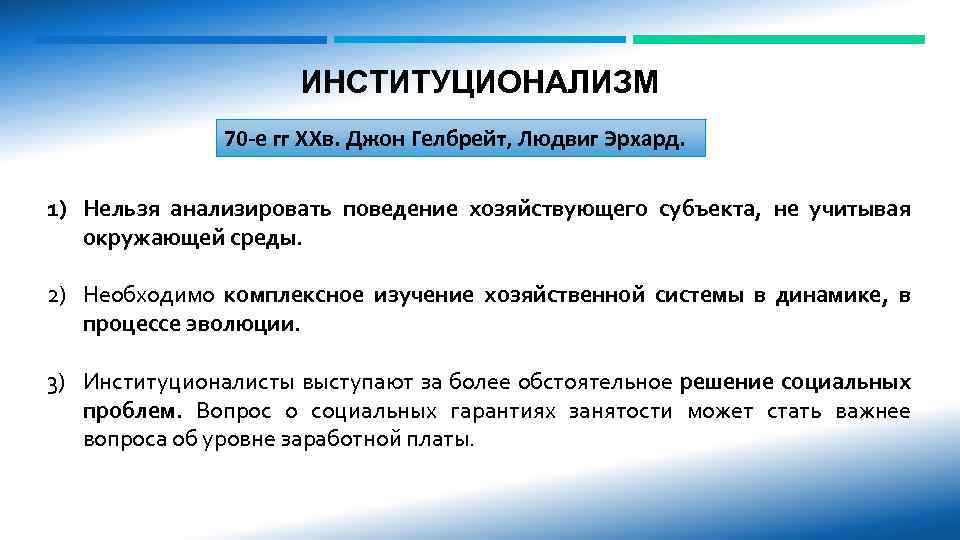 ИНСТИТУЦИОНАЛИЗМ

70-е гг XXв. Джон Гелбрейт, Людвиг Эрхард.

1) Нельзя анализировать поведение хозяйствующего субъекта, не учитывая окружающей среды.

2) Необходимо комплексное изучение хозяйственной системы в динамике, в процессе эволюции.

3) Институционалисты выступают за более обстоятельное решение социальных проблем. Вопрос о социальных гарантиях занятости может стать важнее вопроса об уровне заработной платы.